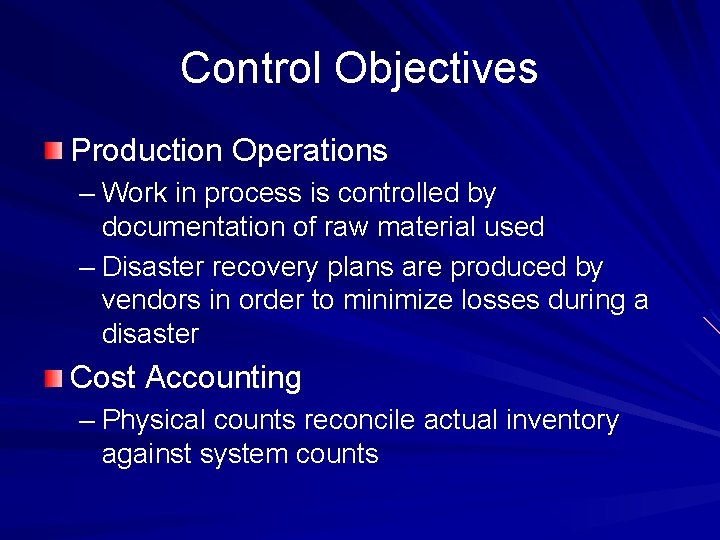 Control Objectives

Production Operations

– Work in process is controlled by documentation of raw material used

– Disaster recovery plans are produced by vendors in order to minimize losses during a disaster

Cost Accounting

– Physical counts reconcile actual inventory against system counts